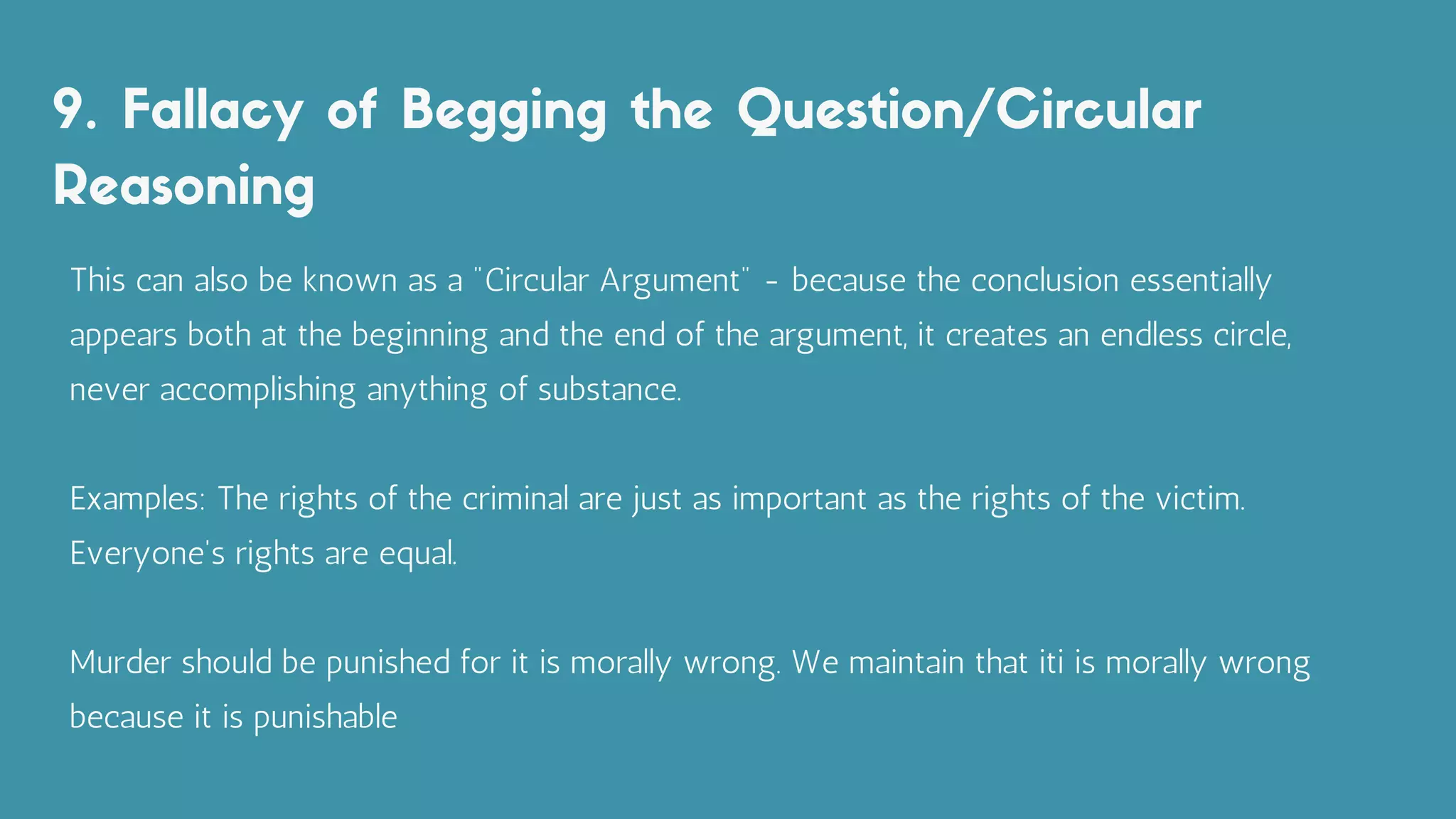 9. Fallacy of Begging the Question/Circular Reasoning

This can also be known as a "Circular Argument" - because the conclusion essentially appears both at the beginning and the end of the argument, it creates an endless circle, never accomplishing anything of substance.

Examples: The rights of the criminal are just as important as the rights of the victim. Everyone's rights are equal.

Murder should be punished for it is morally wrong. We maintain that iti is morally wrong because it is punishable